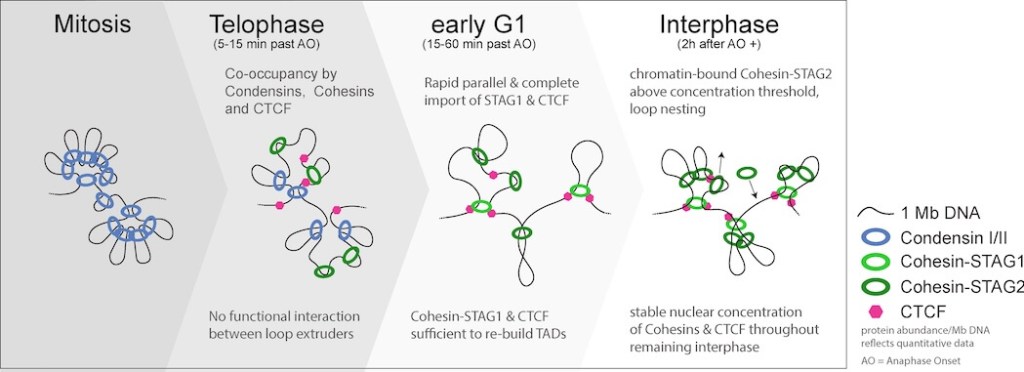 Mitosis

Telophase
(5-15 min past AO)

Co-occupancy by Condensins, Cohesins and CTCF

No functional interaction between loop extruders

early G1
(15-60 min past AO)

Rapid parallel & complete import of STAG1 & CTCF

Cohesin-STAG1 & CTCF sufficient to re-build TADs

Interphase
(2h after AO +)

chromatin-bound Cohesin-STAG2 above concentration threshold, loop nesting

stable nuclear concentration of Cohesins & CTCF throughout remaining interphase

1 Mb DNA
Condensin I/II
Cohesin-STAG1
Cohesin-STAG2
CTCF
protein abundance/Mb DNA reflects quantitative data
AO = Anaphase Onset